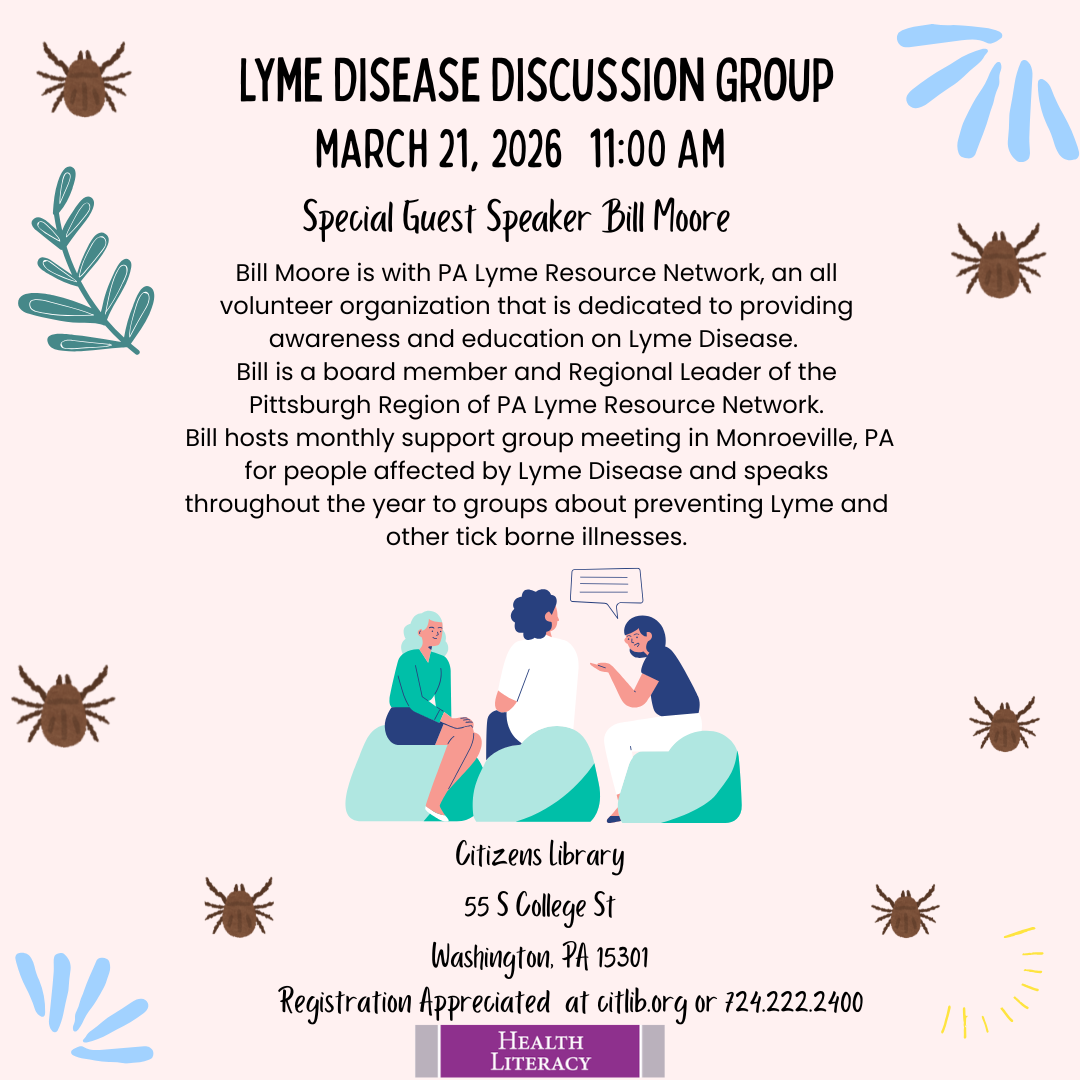 LYME DISEASE DISCUSSION GROUP
MARCH 21, 2026 11:00 AM

Special Guest Speaker Bill Moore

Bill Moore is with PA Lyme Resource Network, an all volunteer organization that is dedicated to providing awareness and education on Lyme Disease.
Bill is a board member and Regional Leader of the Pittsburgh Region of PA Lyme Resource Network.
Bill hosts monthly support group meeting in Monroeville, PA for people affected by Lyme Disease and speaks throughout the year to groups about preventing Lyme and other tick borne illnesses.

Citizens Library
55 S College St
Washington, PA 15301
Registration Appreciated at citlib.org or 724.222.2400

HEALTH
LITERACY